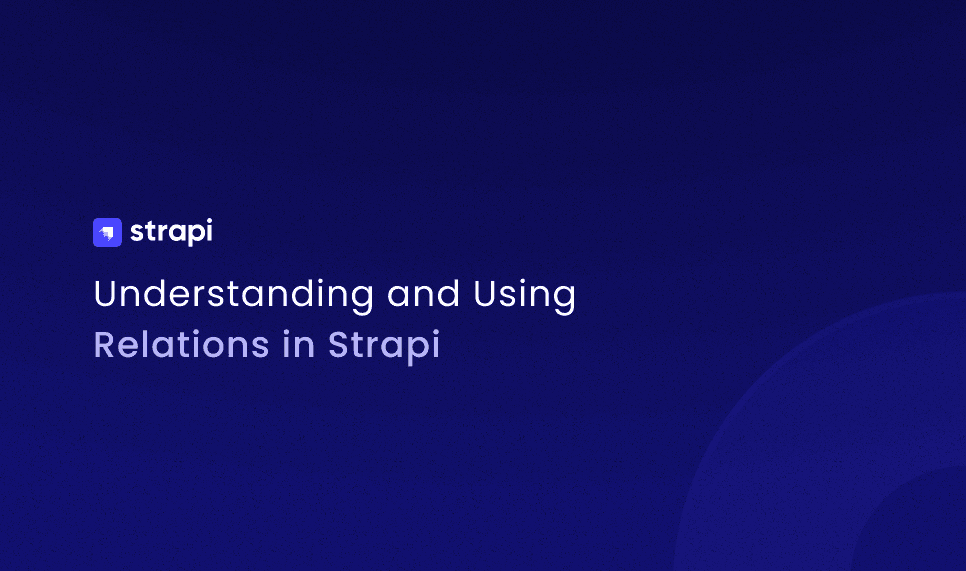 strapi

Understanding and Using Relations in Strapi